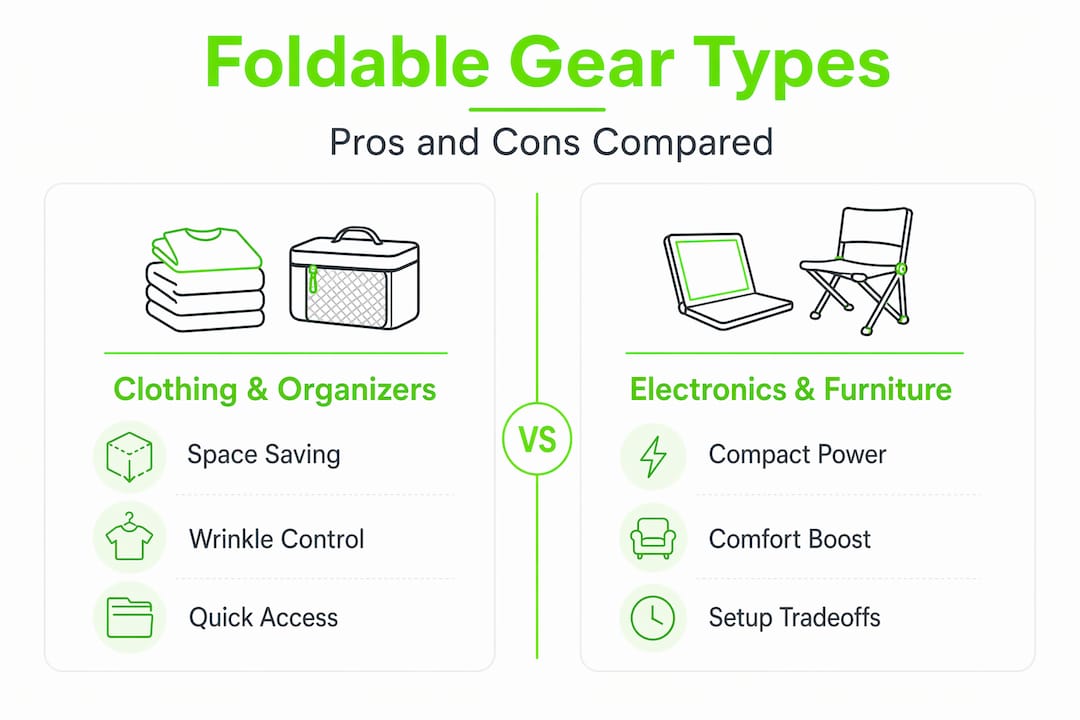 Foldable Gear Types

Pros and Cons Compared

Clothing & Organizers

Space Saving

Wrinkle Control

Quick Access

VS

Electronics & Furniture

Compact Power

Comfort Boost

Setup Tradeoffs